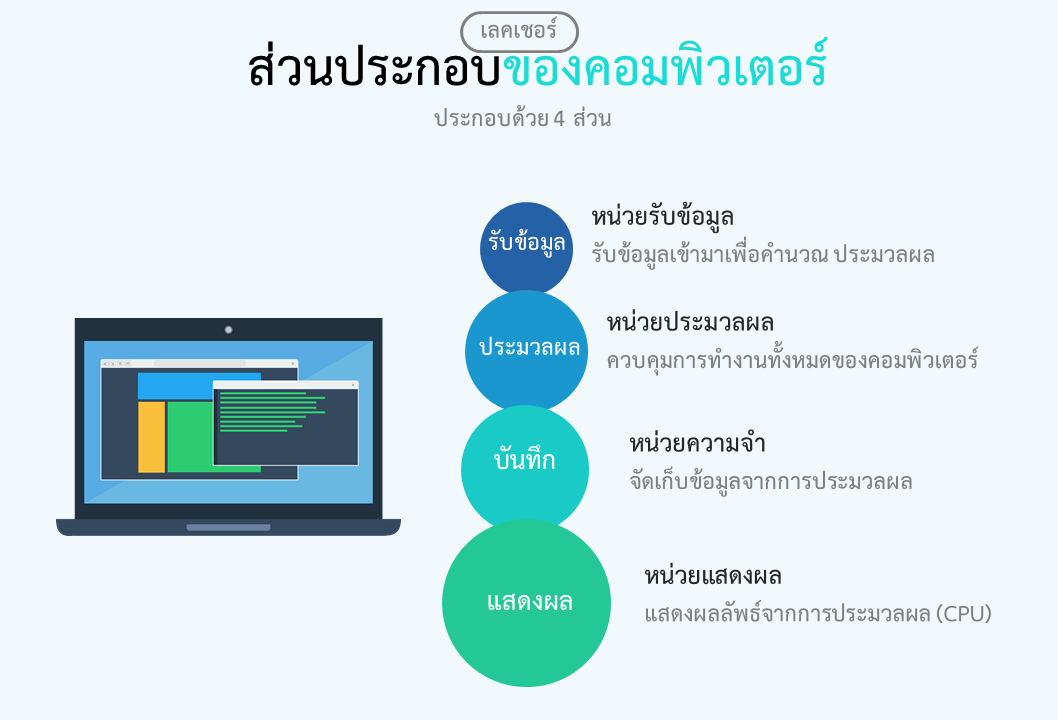 เลคเชอร์

ส่วนประกอบของคอมพิวเตอร์

ประกอบด้วย 4 ส่วน

รับข้อมูล

หน่วยรับข้อมูล
รับข้อมูลเข้ามาเพื่อคำนวณ ประมวลผล

ประมวลผล

หน่วยประมวลผล
ควบคุมการทำงานทั้งหมดของคอมพิวเตอร์

บันทึก

หน่วยความจำ
จัดเก็บข้อมูลจากการประมวลผล

แสดงผล

หน่วยแสดงผล
แสดงผลลัพธ์จากการประมวลผล (CPU)